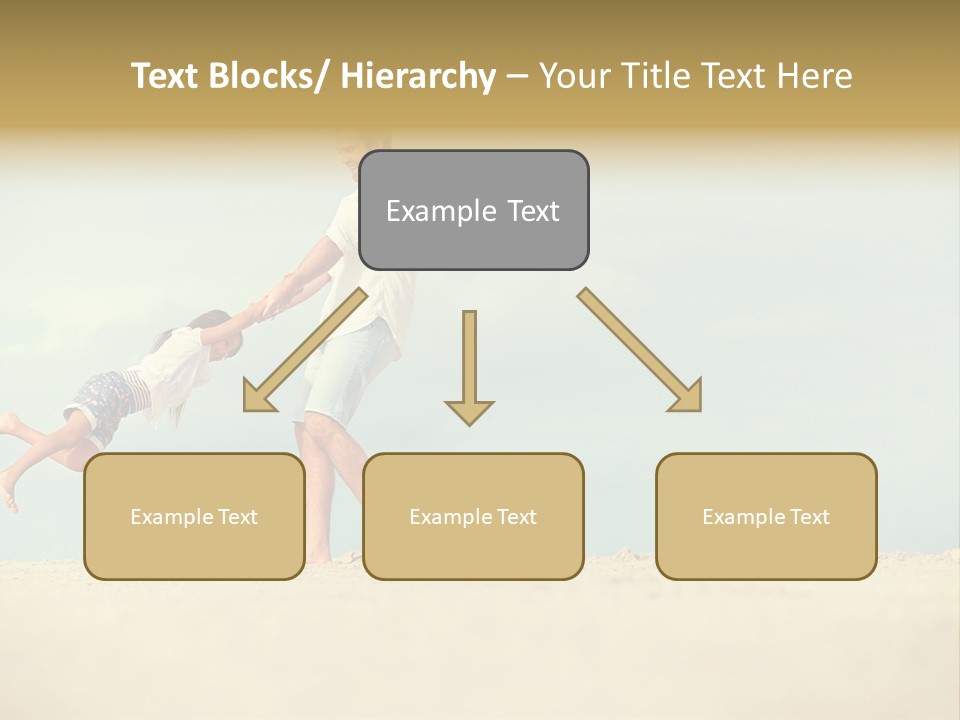 Text Blocks/ Hierarchy – Your Title Text Here

Example Text

Example Text

Example Text

Example Text